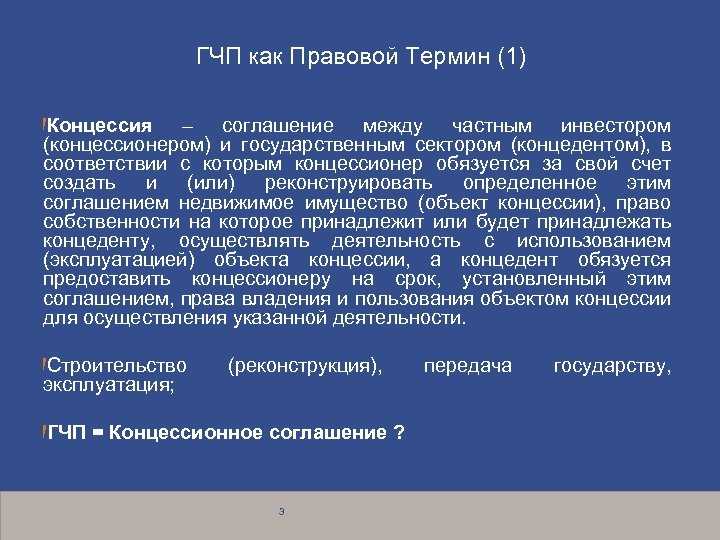 ГЧП как Правовой Термин (1)

Концессия – соглашение между частным инвестором (концессионером) и государственным сектором (концедентом), в соответствии с которым концессионер обязуется за свой счет создать и (или) реконструировать определенное этим соглашением недвижимое имущество (объект концессии), право собственности на которое принадлежит или будет принадлежать концеденту, осуществлять деятельность с использованием (эксплуатацией) объекта концессии, а концедент обязуется предоставить концессионеру на срок, установленный этим соглашением, права владения и пользования объектом концессии для осуществления указанной деятельности.

Строительство (реконструкция), передача государству, эксплуатация;

ГЧП = Концессионное соглашение ?

3